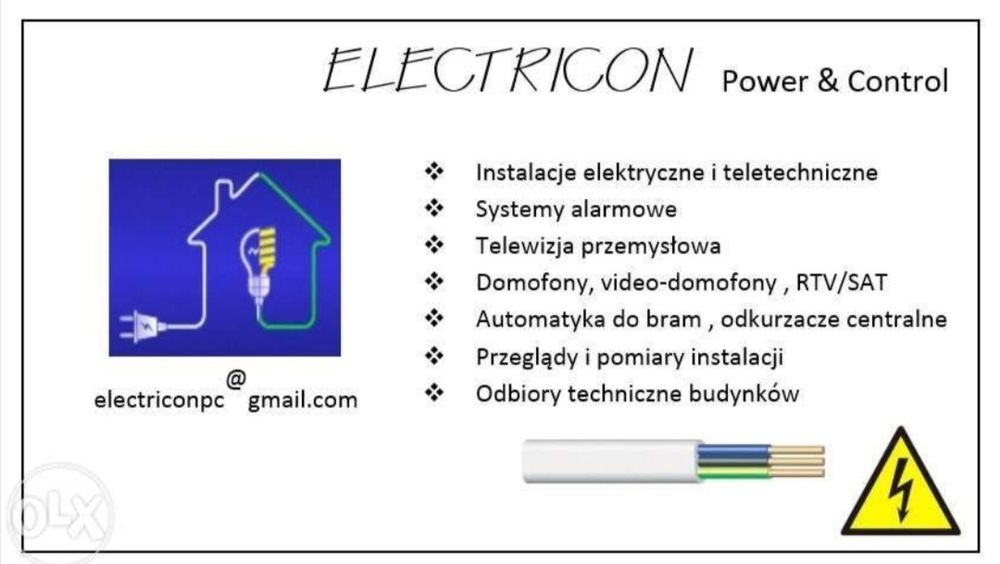 ELECTRICON Power & Control

❖ Instalacje elektryczne i teletechniczne
❖ Systemy alarmowe
❖ Telewizja przemysłowa
❖ Domofony, video-domofony , RTV/SAT
❖ Automatyka do bram , odkurzacze centralne
❖ Przeglądy i pomiary instalacji
❖ Odbiory techniczne budynków

electriconpc@gmail.com

OLX